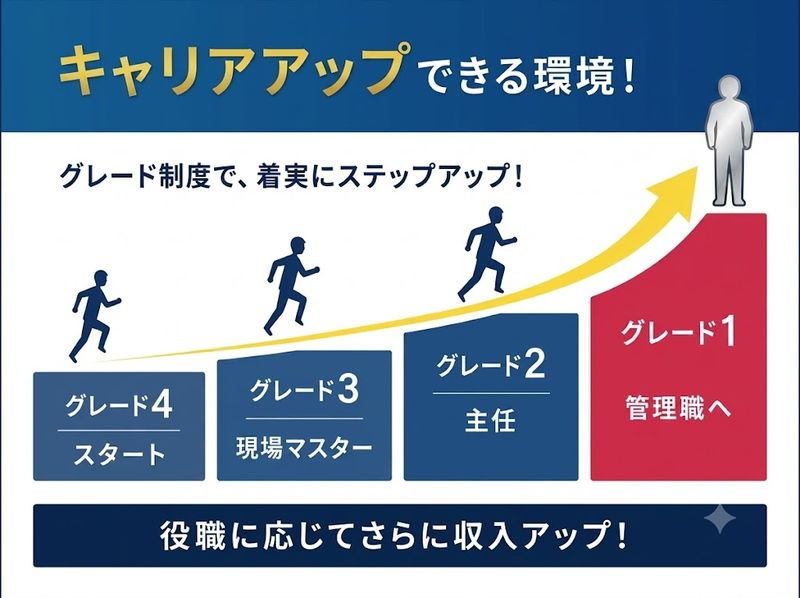 キャリアアップできる環境！

グレード制度で、着実にステップアップ！

グレード4
スタート

グレード3
現場マスター

グレード2
主任

グレード1
管理職へ

役職に応じてさらに収入アップ！